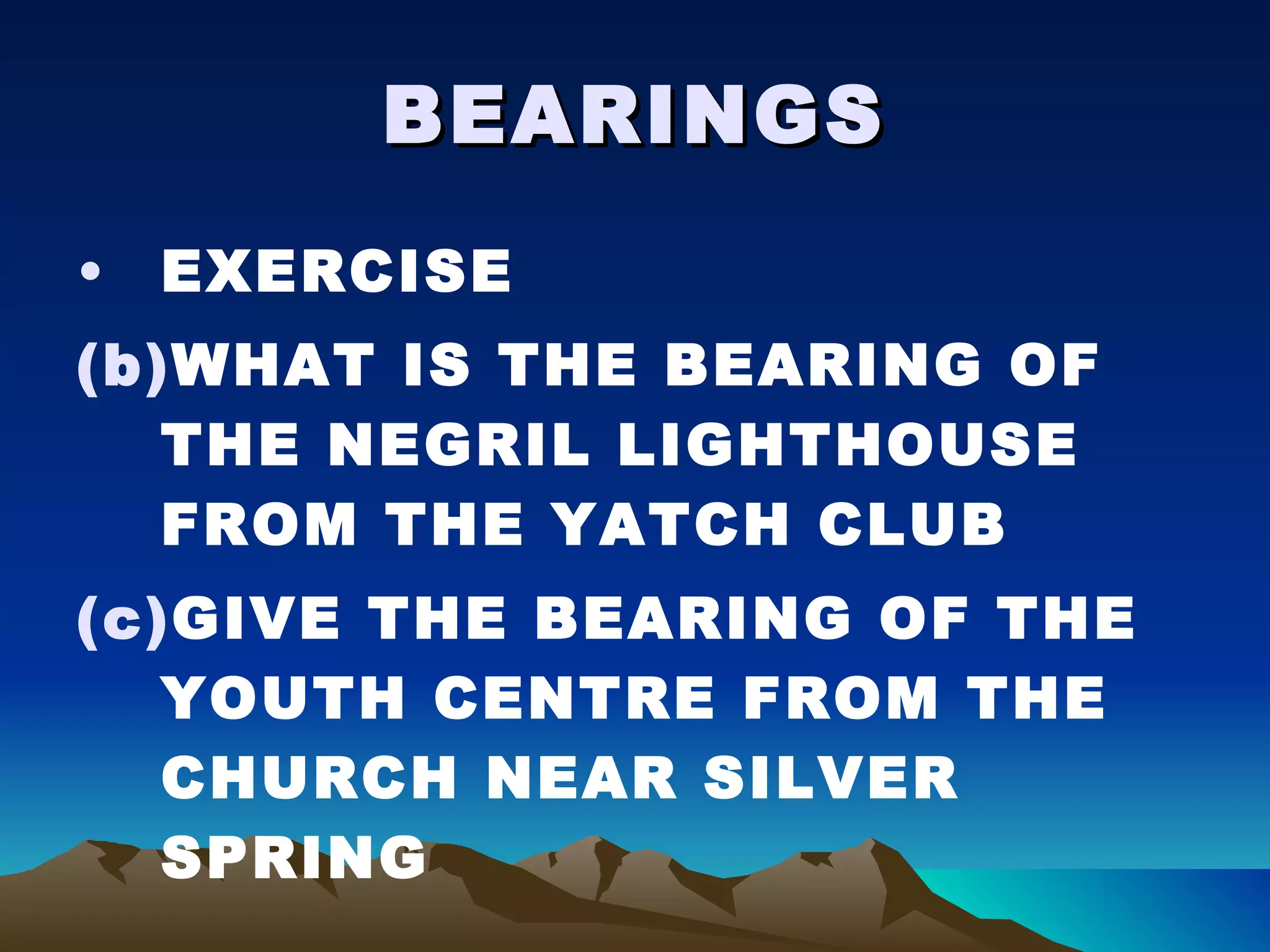 BEARINGS

• EXERCISE

(b)WHAT IS THE BEARING OF THE NEGRIL LIGHTHOUSE FROM THE YATCH CLUB

(c)GIVE THE BEARING OF THE YOUTH CENTRE FROM THE CHURCH NEAR SILVER SPRING